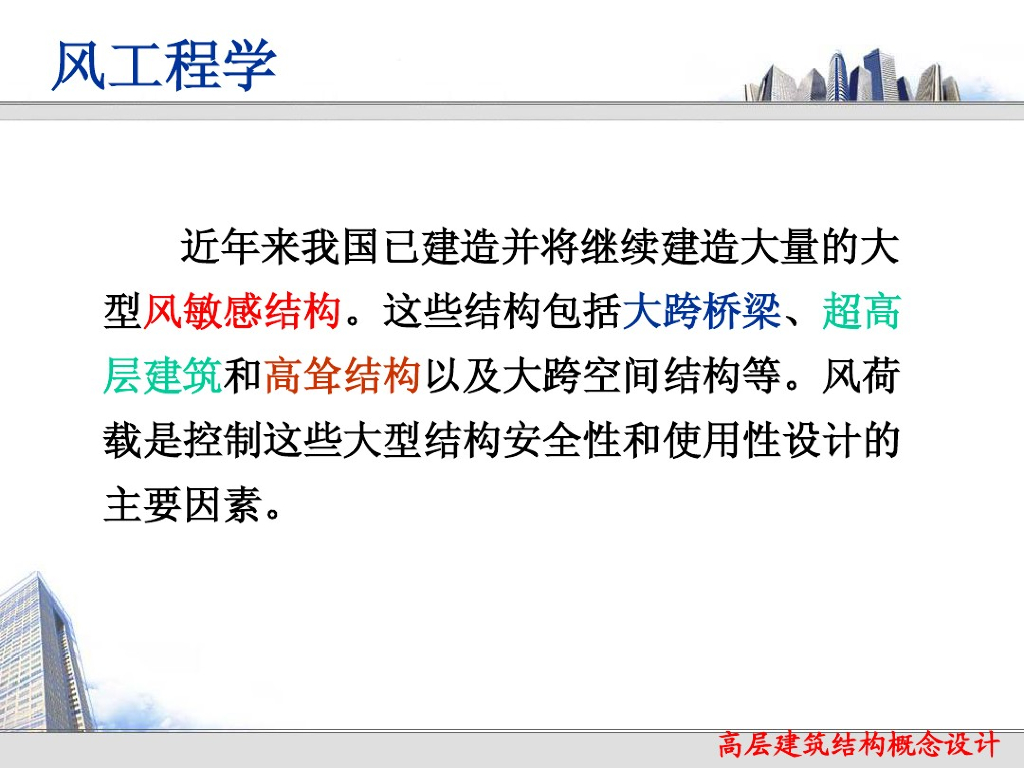 风工程学

近年来我国已建造并将继续建造大量的大型风敏感结构。这些结构包括大跨桥梁、超高层建筑和高耸结构以及大跨空间结构等。风荷载是控制这些大型结构安全性和使用性设计的主要因素。

高层建筑结构概念设计